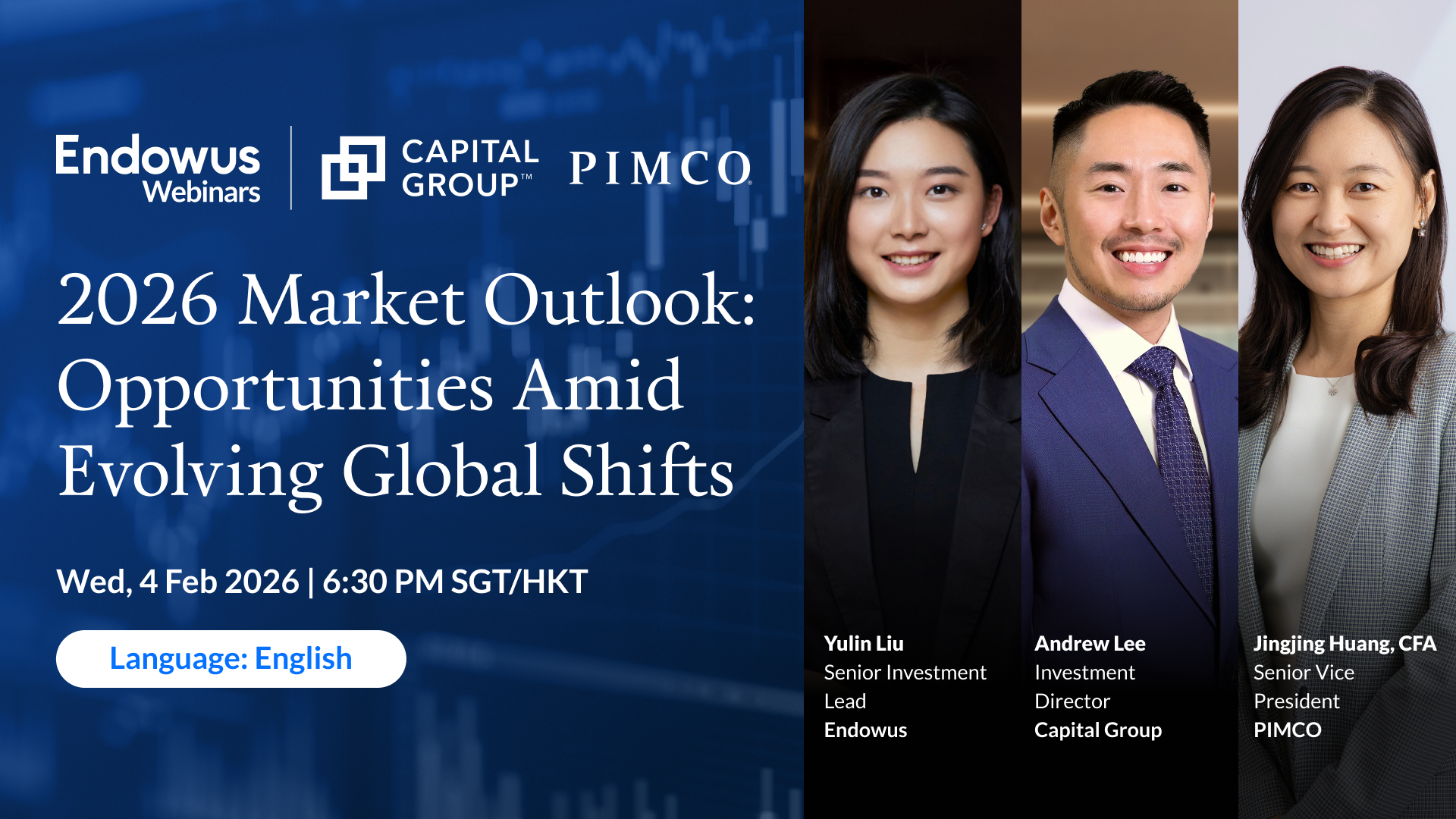 Endowus Webinars

CAPITAL GROUP™

PIMCO

2026 Market Outlook: Opportunities Amid Evolving Global Shifts

Wed, 4 Feb 2026 | 6:30 PM SGT/HKT

Language: English

Yulin Liu
Senior Investment Lead
Endowus

Andrew Lee
Investment Director
Capital Group

Jingjing Huang, CFA
Senior Vice President
PIMCO